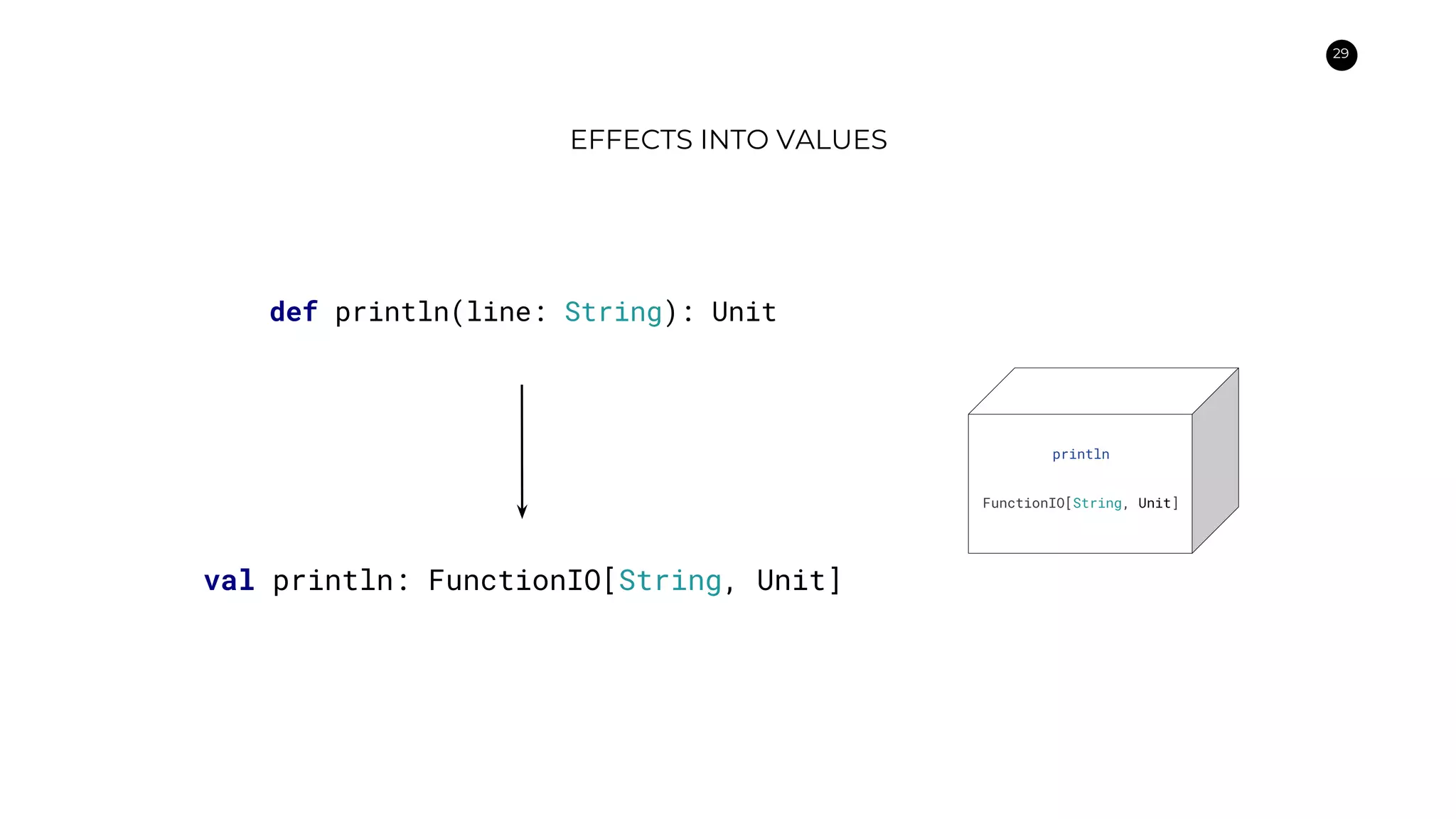 29

EFFECTS INTO VALUES

def println(line: String): Unit

val println: FunctionIO[String, Unit]

println

FunctionIO[String, Unit]